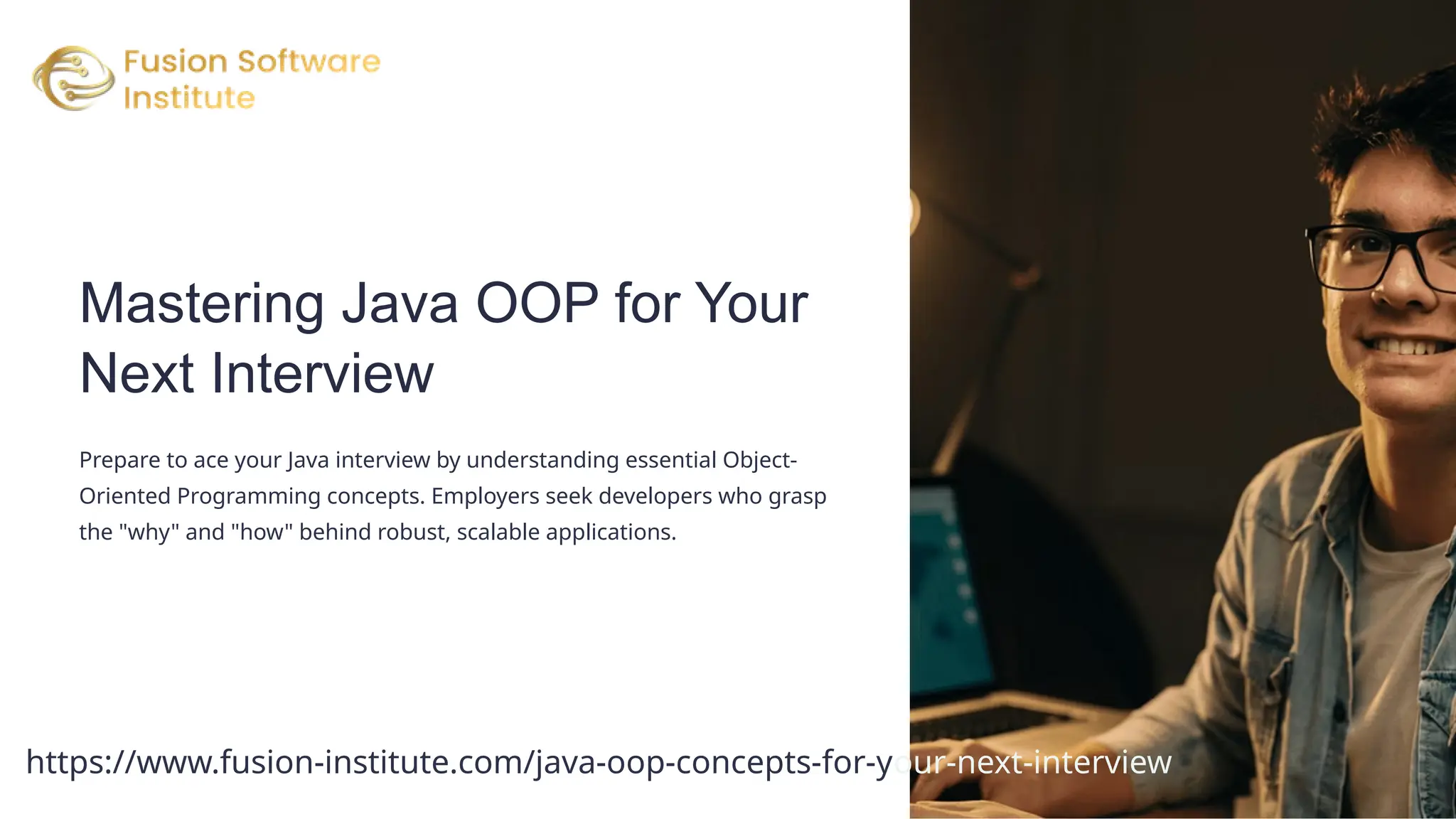 Fusion Software Institute

Mastering Java OOP for Your Next Interview

Prepare to ace your Java interview by understanding essential Object-Oriented Programming concepts. Employers seek developers who grasp the "why" and "how" behind robust, scalable applications.

https://www.fusion-institute.com/java-oop-concepts-for-your-next-interview